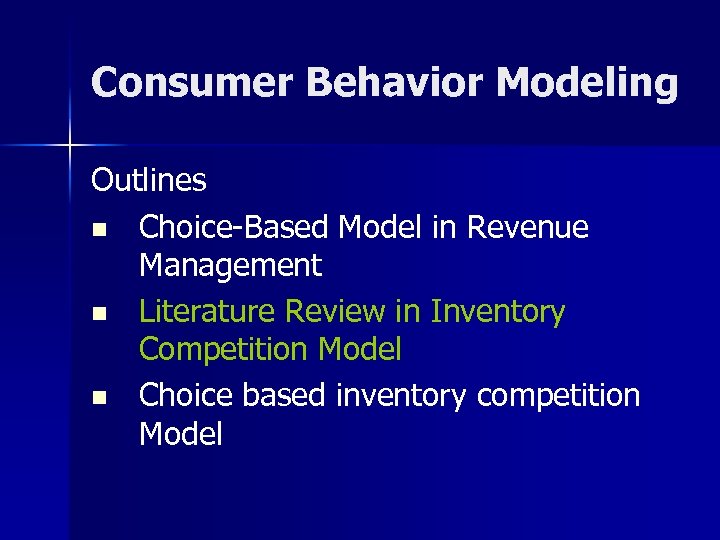 Consumer Behavior Modeling

Outlines

- Choice-Based Model in Revenue Management
- Literature Review in Inventory Competition Model
- Choice based inventory competition Model